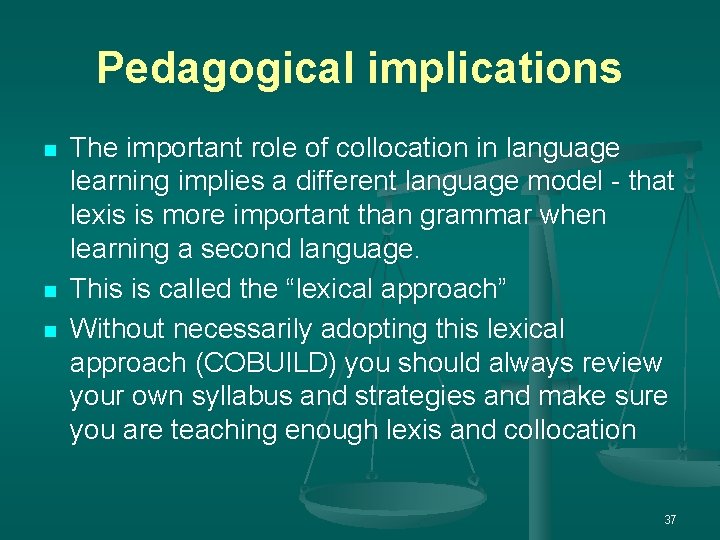 Pedagogical implications

- The important role of collocation in language learning implies a different language model - that lexis is more important than grammar when learning a second language.
- This is called the “lexical approach”
- Without necessarily adopting this lexical approach (COBUILD) you should always review your own syllabus and strategies and make sure you are teaching enough lexis and collocation

37